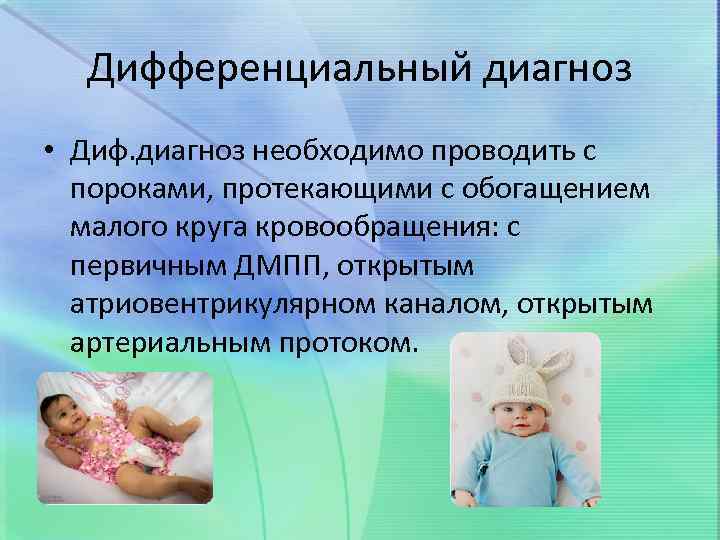 Дифференциальный диагноз

• Диф.диагноз необходимо проводить с пороками, протекающими с обогащением малого круга кровообращения: с первичным ДМПП, открытым атриовентрикулярном каналом, открытым артериальным протоком.